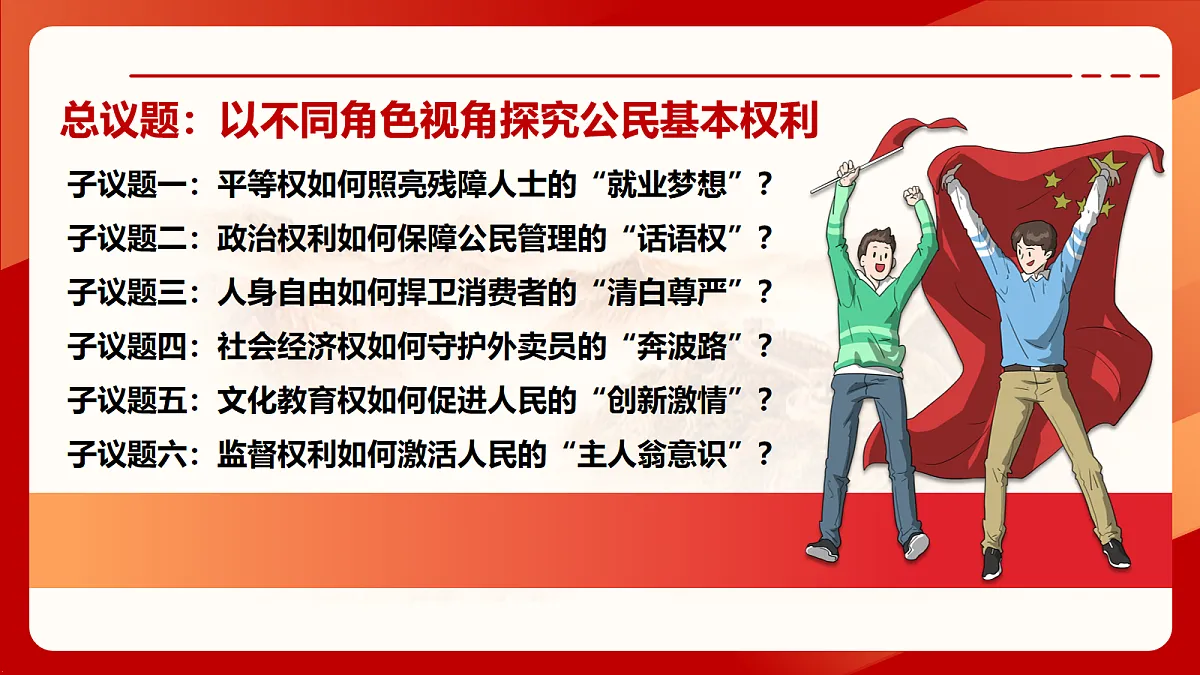 总议题：以不同角色视角探究公民基本权利

子议题一：平等权如何照亮残障人士的“就业梦想”？

子议题二：政治权利如何保障公民管理的“话语权”？

子议题三：人身自由如何捍卫消费者的“清白尊严”？

子议题四：社会经济权如何守护外卖员的“奔波路”？

子议题五：文化教育权如何促进人民的“创新激情”？

子议题六：监督权利如何激活人民的“主人翁意识”？